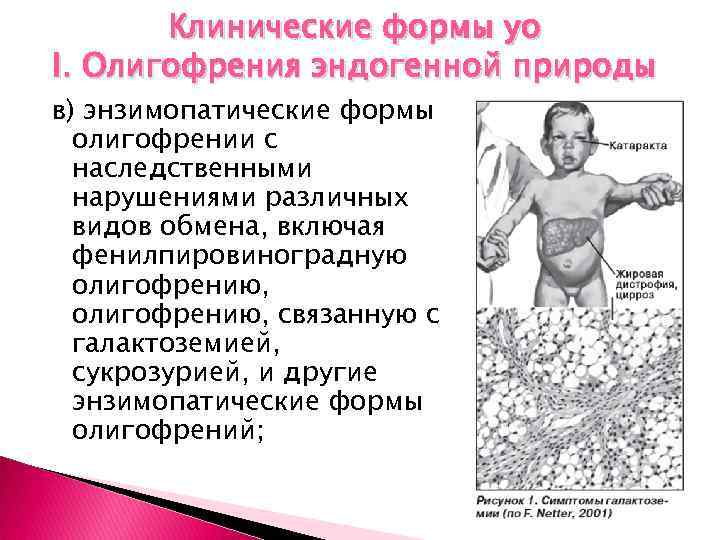 Клинические формы уо
I. Олигофрения эндогенной природы

в) энзимопатические формы олигофрении с наследственными нарушениями различных видов обмена, включая фенилпировиноградную олигофрению, олигофрению, связанную с галактоземией, сукрозурией, и другие энзимопатические формы олигофрений;

Катаракта

Жировая дистрофия, цирроз

Рисунок 1. Симптомы галактоземии (по F. Netter, 2001)